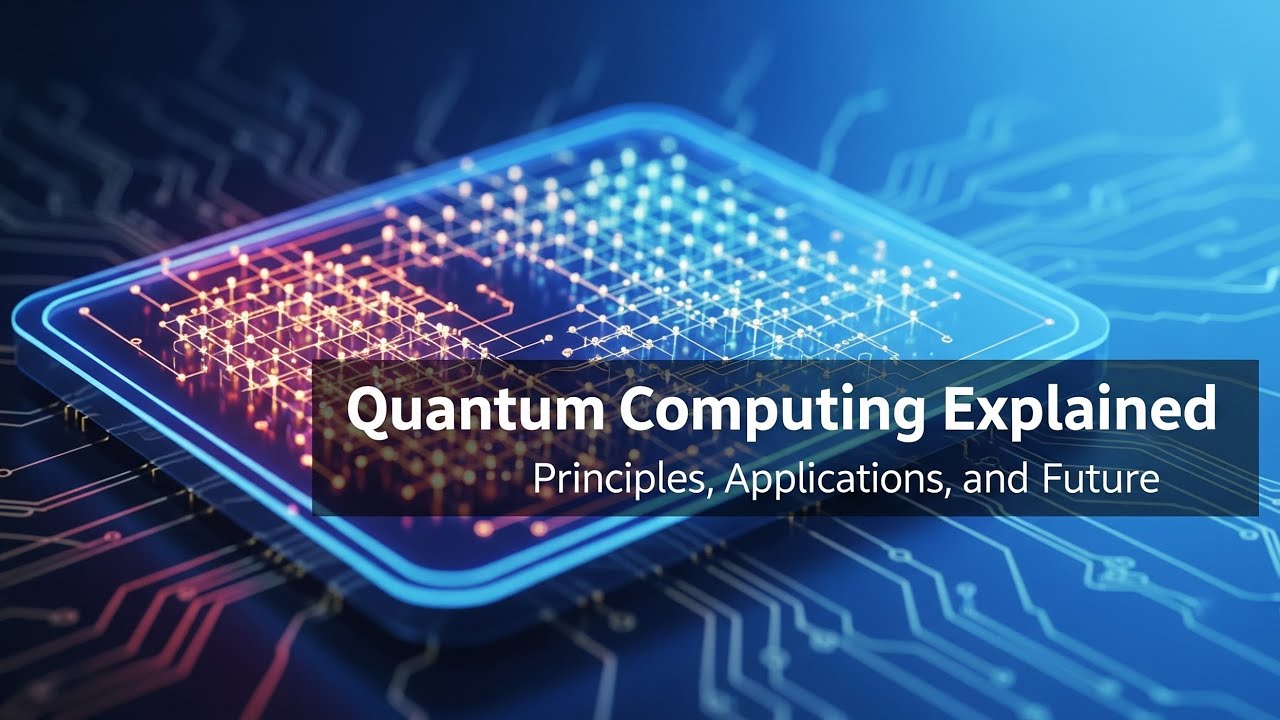 Quantum Computing Explained
Principles, Applications, and Future